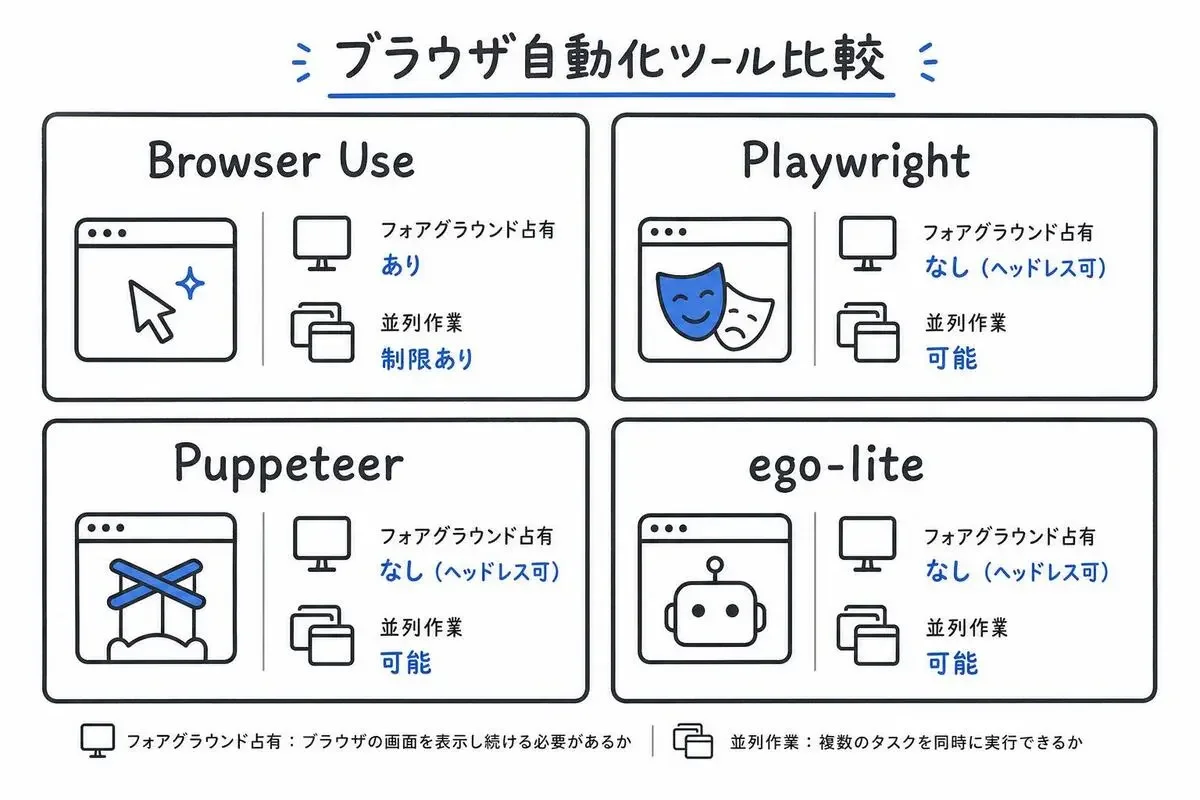 ブラウザ自動化ツール比較

Browser Use

フォアグラウンド占有
あり

並列作業
制限あり

Playwright

フォアグラウンド占有
なし（ヘッドレス可）

並列作業
可能

Puppeteer

フォアグラウンド占有
なし（ヘッドレス可）

並列作業
可能

ego-lite

フォアグラウンド占有
なし（ヘッドレス可）

並列作業
可能

フォアグラウンド占有：ブラウザの画面を表示し続ける必要があるか

並列作業：複数のタスクを同時に実行できるか